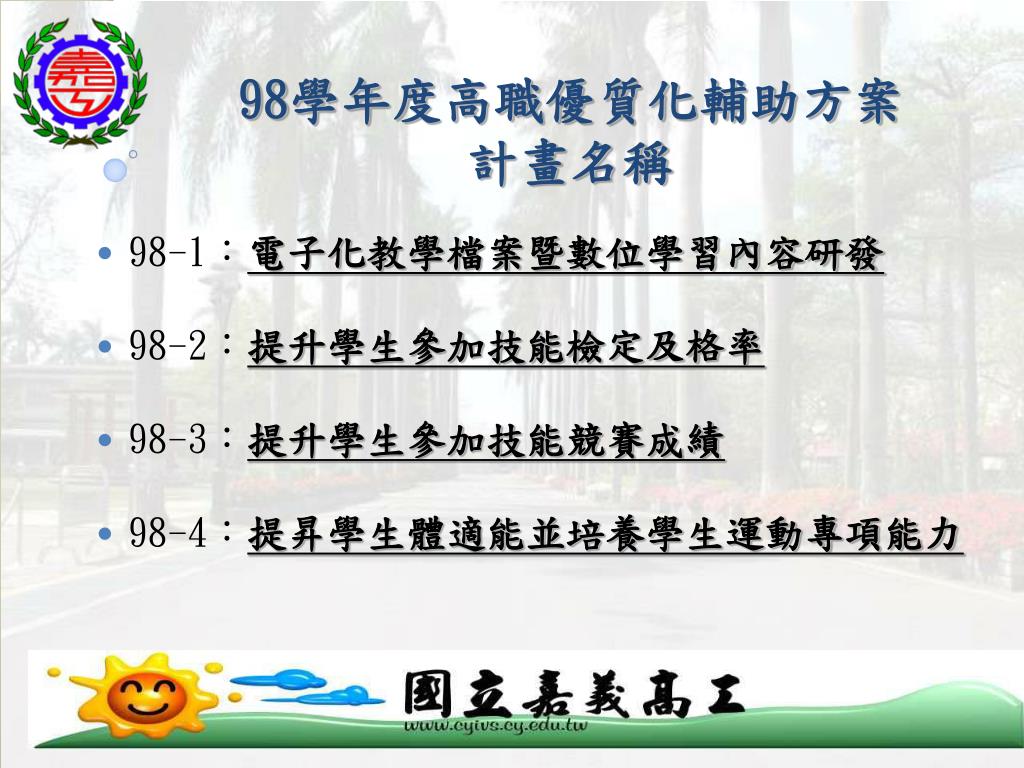 嘉工

98學年度高職優質化輔助方案
計畫名稱

• 98-1：電子化教學檔案暨數位學習內容研發

• 98-2：提升學生參加技能檢定及格率

• 98-3：提升學生參加技能競賽成績

• 98-4：提昇學生體適能並培養學生運動專項能力

國立嘉義高工
www.cyivs.cy.edu.tw